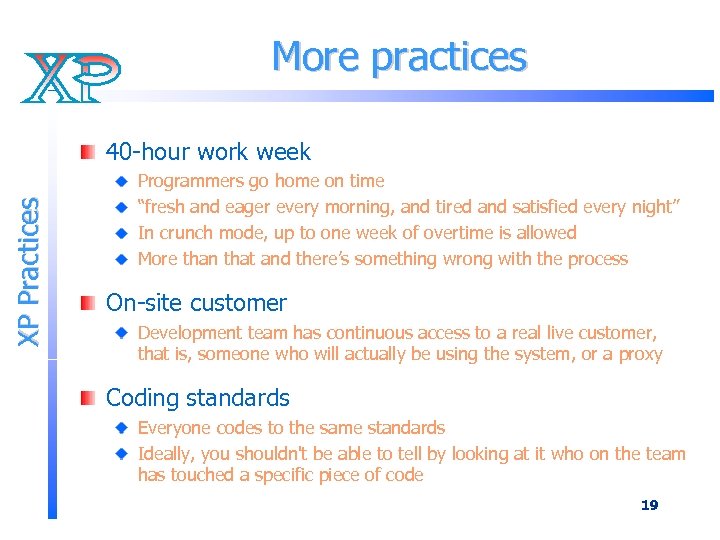 XP

More practices

XP Practices

40-hour work week

Programmers go home on time

"fresh and eager every morning, and tired and satisfied every night"

In crunch mode, up to one week of overtime is allowed

More than that and there's something wrong with the process

On-site customer

Development team has continuous access to a real live customer, that is, someone who will actually be using the system, or a proxy

Coding standards

Everyone codes to the same standards

Ideally, you shouldn't be able to tell by looking at it who on the team has touched a specific piece of code

19